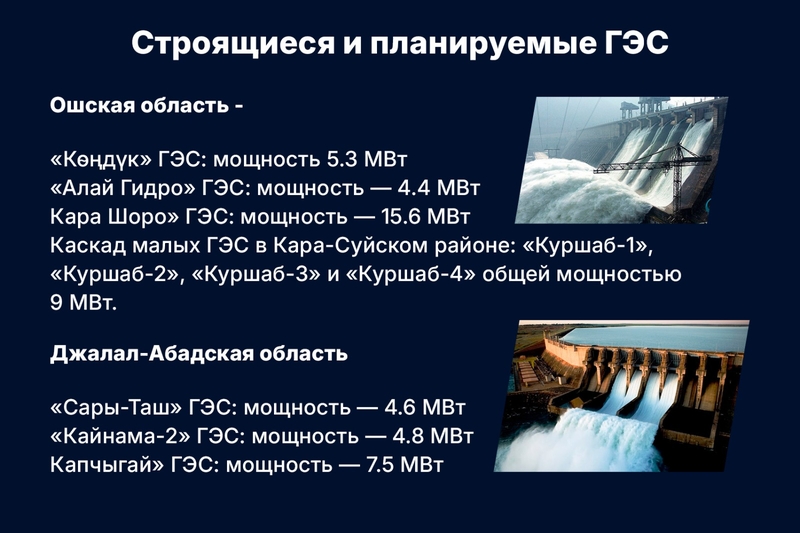 Строящиеся и планируемые ГЭС

Ошская область -

«Көңдүк» ГЭС: мощность 5.3 МВт
«Алай Гидро» ГЭС: мощность — 4.4 МВт
Кара Шоро» ГЭС: мощность — 15.6 МВт
Каскад малых ГЭС в Кара-Суйском районе: «Куршаб-1», «Куршаб-2», «Куршаб-3» и «Куршаб-4» общей мощностью 9 МВт.

Джалал-Абадская область

«Сары-Таш» ГЭС: мощность — 4.6 МВт
«Кайнама-2» ГЭС: мощность — 4.8 МВт
Капчыгай» ГЭС: мощность — 7.5 МВт